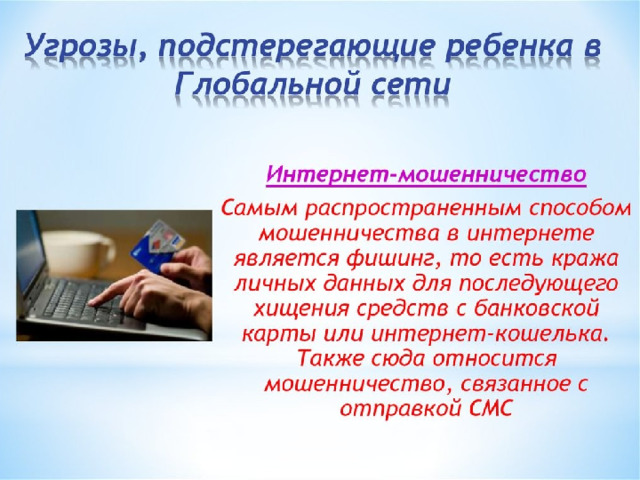 Угрозы, подстерегающие ребенка в Глобальной сети

Интернет-мошенничество

Самым распространенным способом мошенничества в интернете является фишинг, то есть кража личных данных для последующего хищения средств с банковской карты или интернет-кошелька. Также сюда относится мошенничество, связанное с отправкой СМС